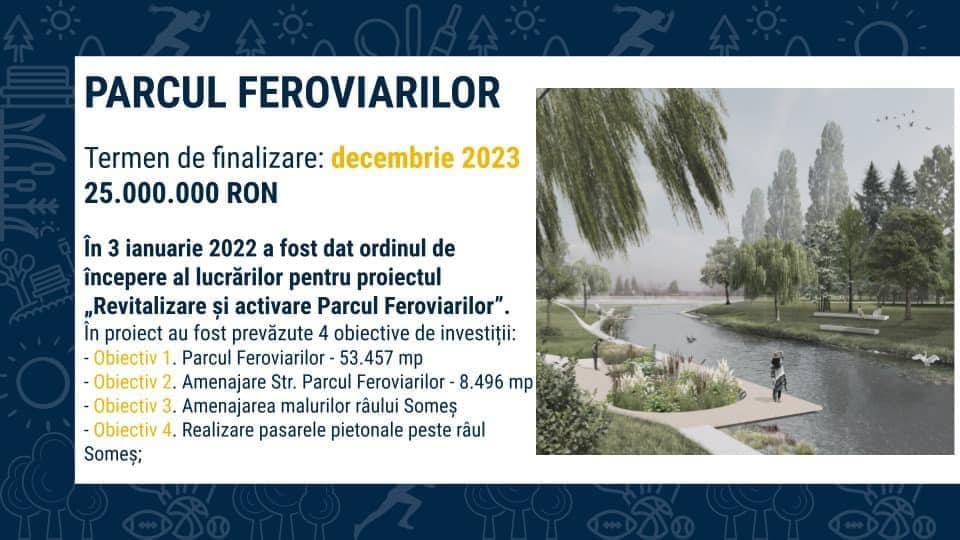 PARCUL FEROVIARILOR

Termen de finalizare: decembrie 2023
25.000.000 RON

În 3 ianuarie 2022 a fost dat ordinul de începere al lucrărilor pentru proiectul „Revitalizare și activare Parcul Feroviarilor”.
În proiect au fost prevăzute 4 obiective de investiții:
- Obiectiv 1. Parcul Feroviarilor - 53.457 mp
- Obiectiv 2. Amenajare Str. Parcul Feroviarilor - 8.496 mp
- Obiectiv 3. Amenajarea malurilor râului Someș
- Obiectiv 4. Realizare pasarele pietonale peste râul Someș;